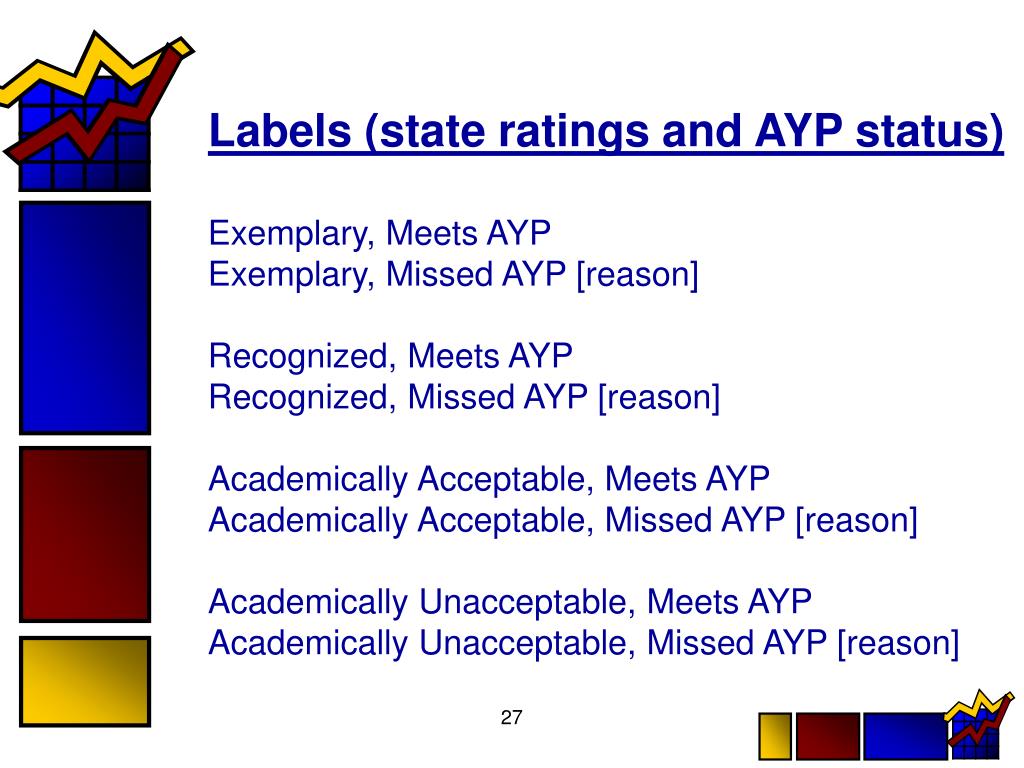 Labels (state ratings and AYP status)

Exemplary, Meets AYP
Exemplary, Missed AYP [reason]

Recognized, Meets AYP
Recognized, Missed AYP [reason]

Academically Acceptable, Meets AYP
Academically Acceptable, Missed AYP [reason]

Academically Unacceptable, Meets AYP
Academically Unacceptable, Missed AYP [reason]

27